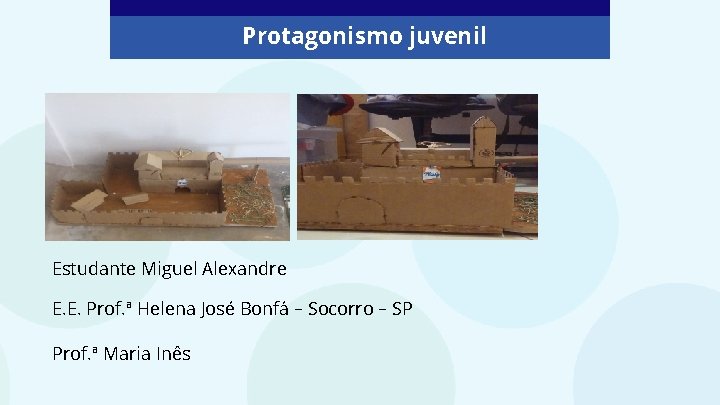 Protagonismo juvenil

Estudante Miguel Alexandre

E.E. Prof.ª Helena José Bonfá – Socorro – SP

Prof.ª Maria Inês